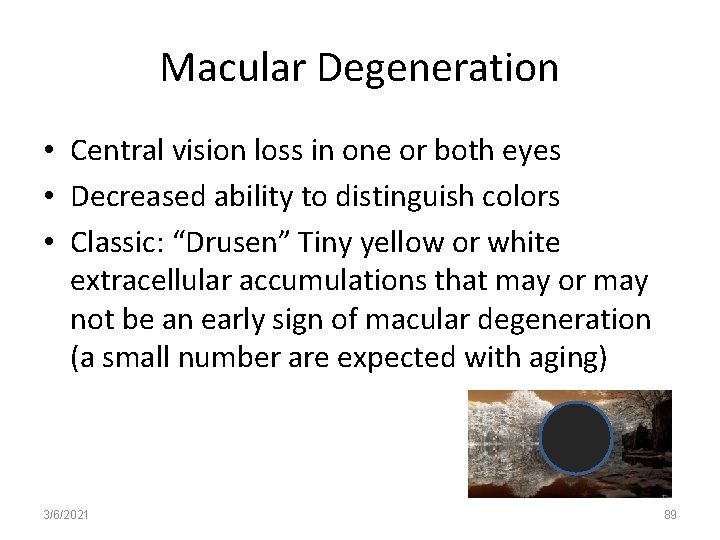 Macular Degeneration

• Central vision loss in one or both eyes
• Decreased ability to distinguish colors
• Classic: “Drusen” Tiny yellow or white extracellular accumulations that may or may not be an early sign of macular degeneration (a small number are expected with aging)

3/6/2021

89